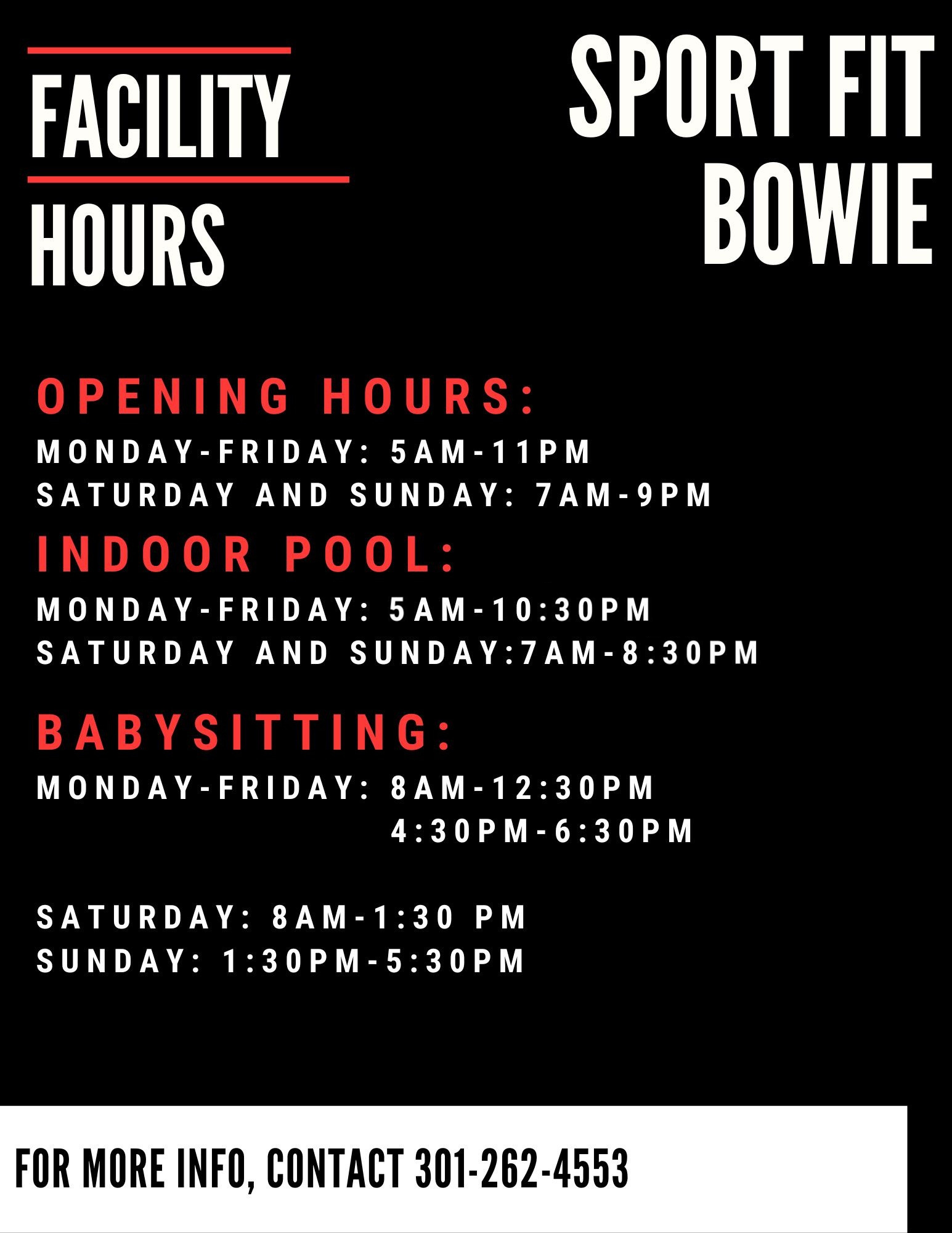 FACILITY HOURS

SPORT FIT BOWIE

OPENING HOURS:

MONDAY-FRIDAY: 5AM-11PM
SATURDAY AND SUNDAY: 7AM-9PM

INDOOR POOL:

MONDAY-FRIDAY: 5AM-10:30PM
SATURDAY AND SUNDAY:7AM-8:30PM

BABYSITTING:

MONDAY-FRIDAY: 8AM-12:30PM
4:30PM-6:30PM

SATURDAY: 8AM-1:30 PM
SUNDAY: 1:30PM-5:30PM

FOR MORE INFO, CONTACT 301-262-4553